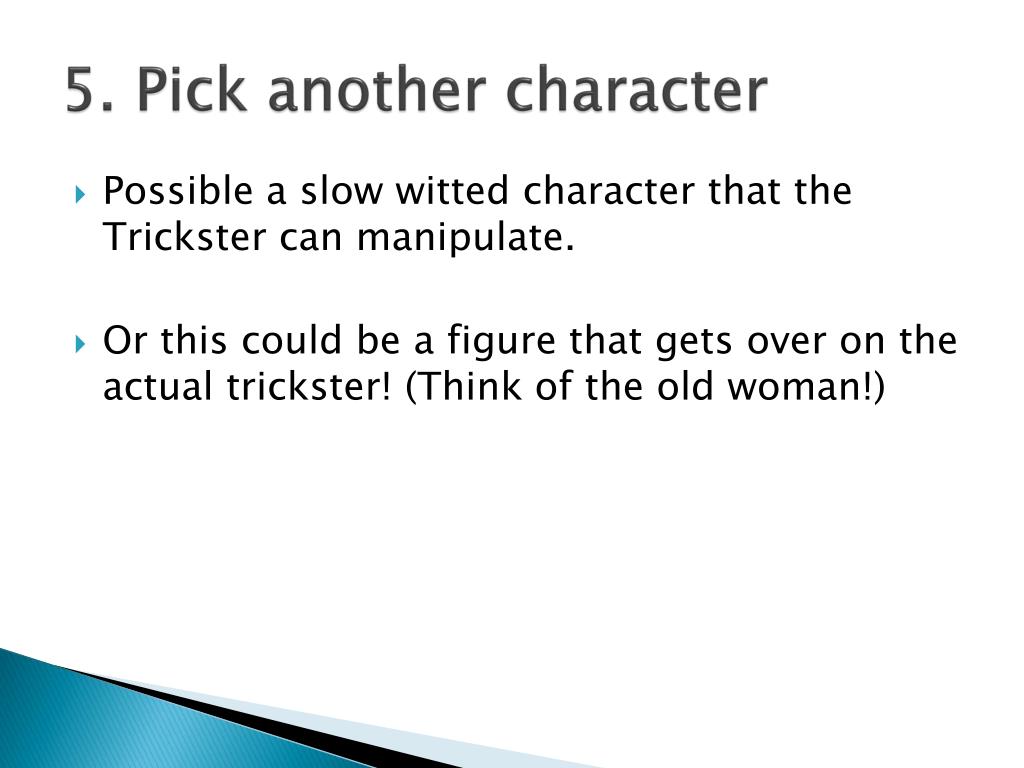 5. Pick another character

Possible a slow witted character that the Trickster can manipulate.

Or this could be a figure that gets over on the actual trickster! (Think of the old woman!)